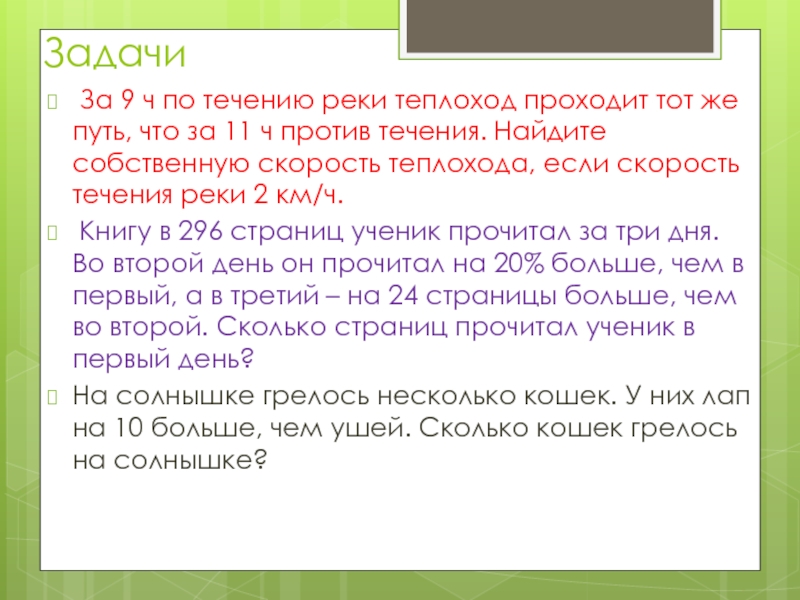 Задачи

За 9 ч по течению реки теплоход проходит тот же путь, что за 11 ч против течения. Найдите собственную скорость теплохода, если скорость течения реки 2 км/ч.

Книгу в 296 страниц ученик прочитал за три дня. Во второй день он прочитал на 20% больше, чем в первый, а в третий – на 24 страницы больше, чем во второй. Сколько страниц прочитал ученик в первый день?

На солнышке грелось несколько кошек. У них лап на 10 больше, чем ушей. Сколько кошек грелось на солнышке?